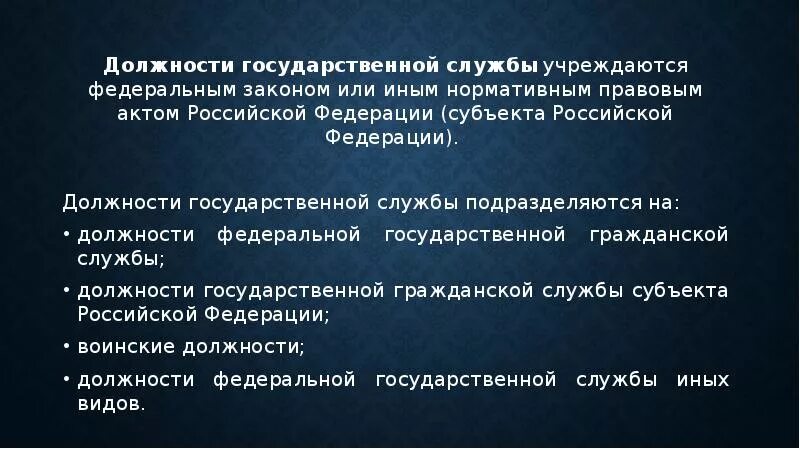 Должности государственной службы учреждаются федеральным законом или иным нормативным правовым актом Российской Федерации (субъекта Российской Федерации).

Должности государственной службы подразделяются на:

• должности федеральной государственной гражданской службы;
• должности государственной гражданской службы субъекта Российской Федерации;
• воинские должности;
• должности федеральной государственной службы иных видов.